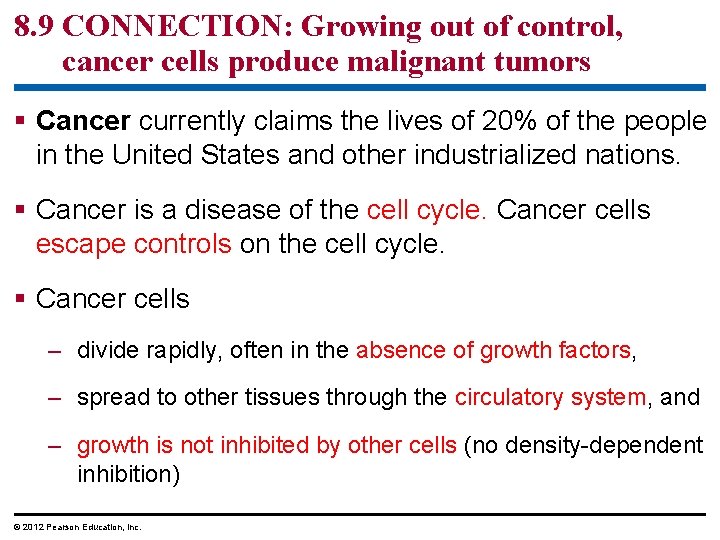 8.9 CONNECTION: Growing out of control, cancer cells produce malignant tumors

▪ Cancer currently claims the lives of 20% of the people in the United States and other industrialized nations.

▪ Cancer is a disease of the cell cycle. Cancer cells escape controls on the cell cycle.

▪ Cancer cells

– divide rapidly, often in the absence of growth factors,

– spread to other tissues through the circulatory system, and

– growth is not inhibited by other cells (no density-dependent inhibition)

© 2012 Pearson Education, Inc.